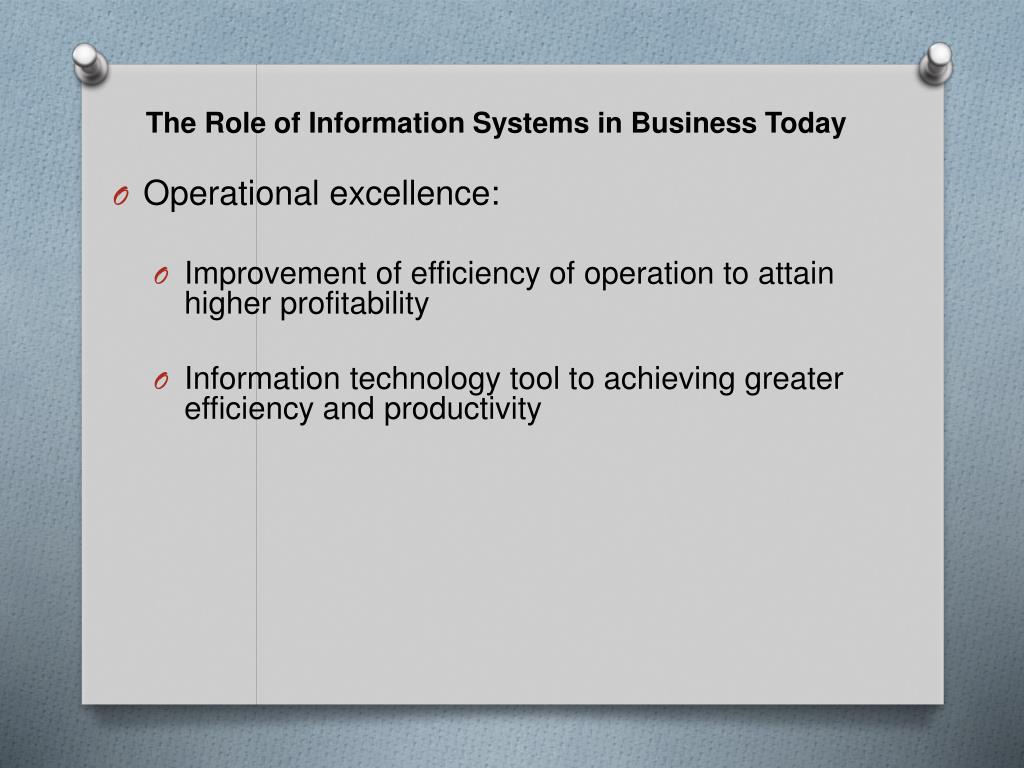 The Role of Information Systems in Business Today

O Operational excellence:

O Improvement of efficiency of operation to attain higher profitability

O Information technology tool to achieving greater efficiency and productivity